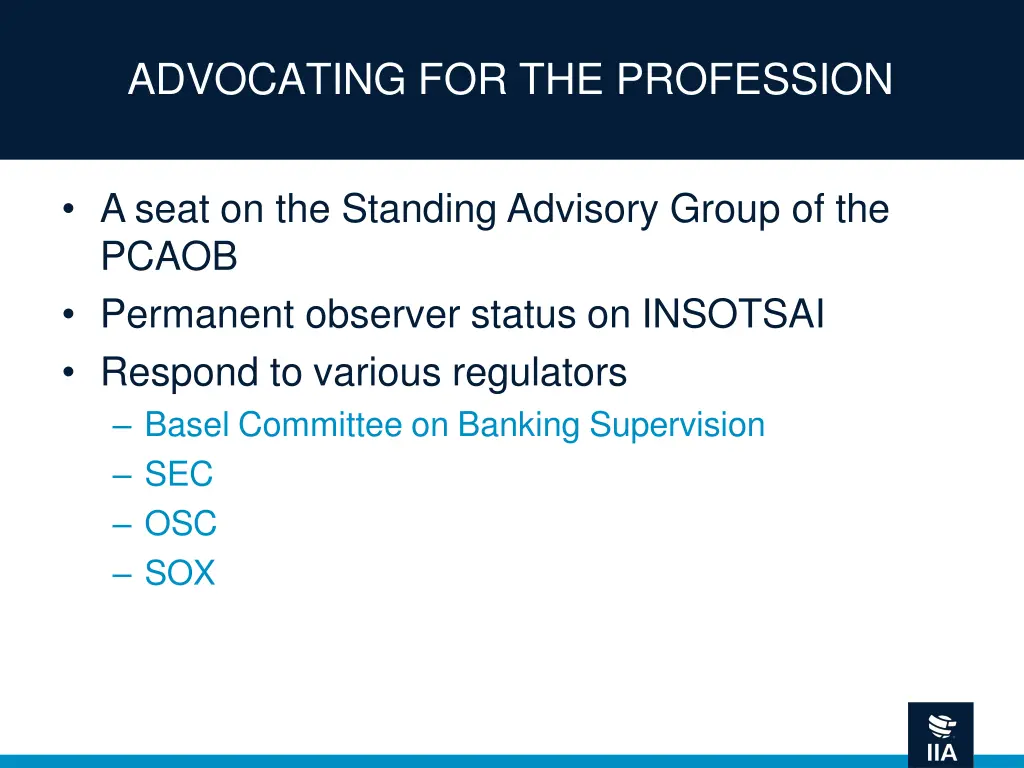 ADVOCATING FOR THE PROFESSION

• A seat on the Standing Advisory Group of the PCAOB
• Permanent observer status on INSOTSAI
• Respond to various regulators
– Basel Committee on Banking Supervision
– SEC
– OSC
– SOX

IIA